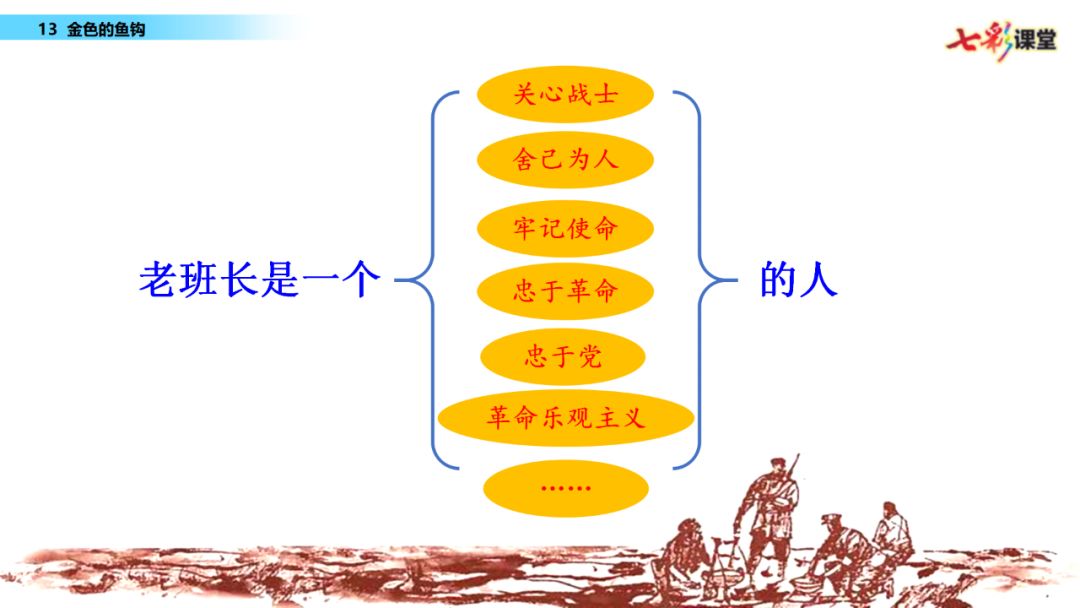 13 金色的鱼钩

七彩课堂

老班长是一个

关心战士

舍己为人

牢记使命

忠于革命

忠于党

革命乐观主义

……

的人